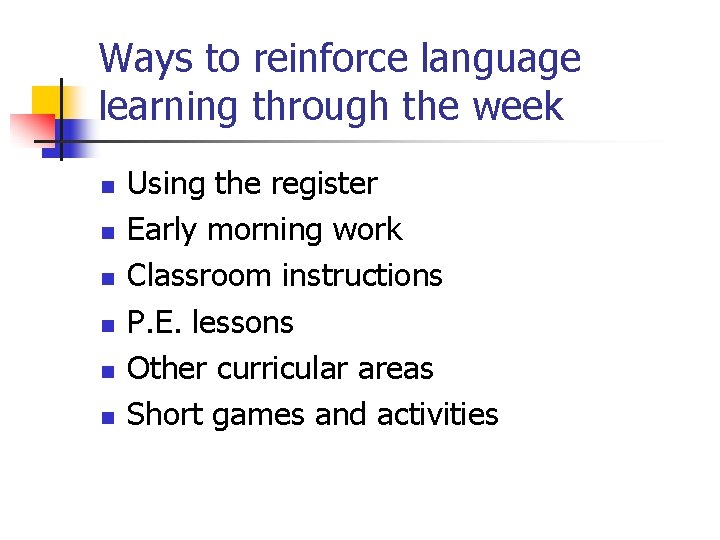 Ways to reinforce language learning through the week

- Using the register
- Early morning work
- Classroom instructions
- P.E. lessons
- Other curricular areas
- Short games and activities